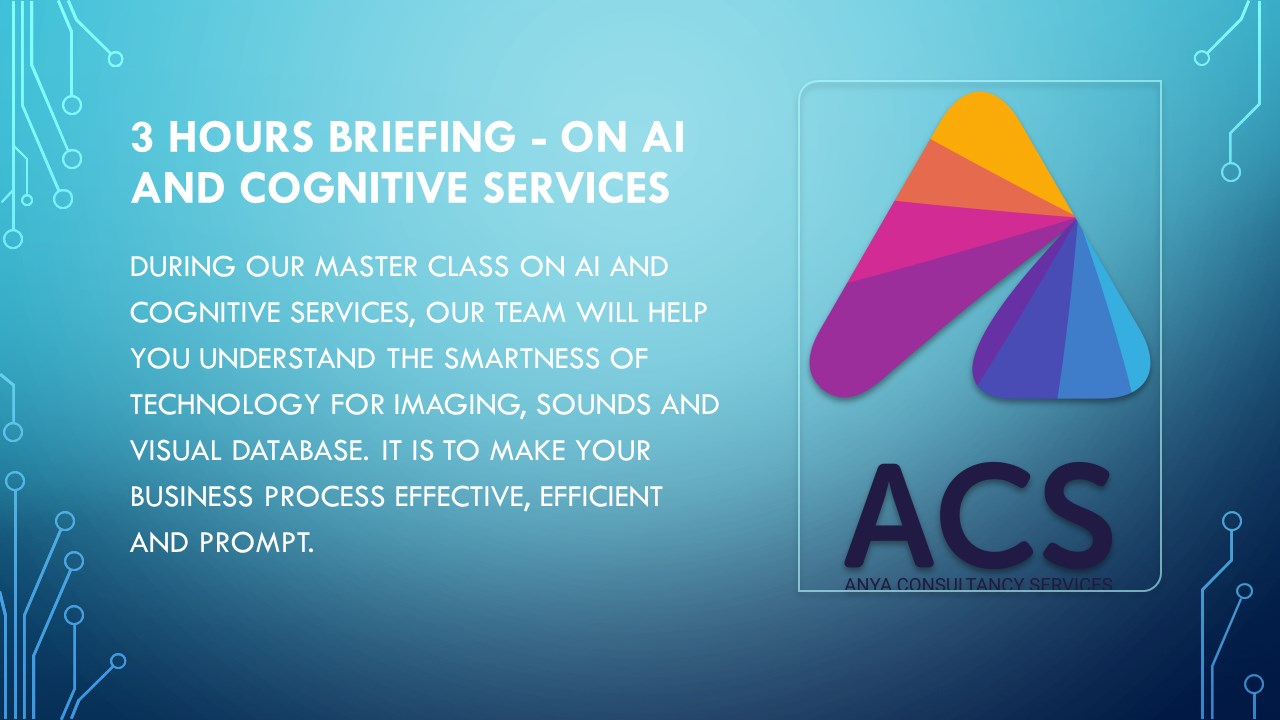 3 HOURS BRIEFING - ON AI AND COGNITIVE SERVICES

DURING OUR MASTER CLASS ON AI AND COGNITIVE SERVICES, OUR TEAM WILL HELP YOU UNDERSTAND THE SMARTNESS OF TECHNOLOGY FOR IMAGING, SOUNDS AND VISUAL DATABASE. IT IS TO MAKE YOUR BUSINESS PROCESS EFFECTIVE, EFFICIENT AND PROMPT.

ACS
ANYA CONSULTANCY SERVICES